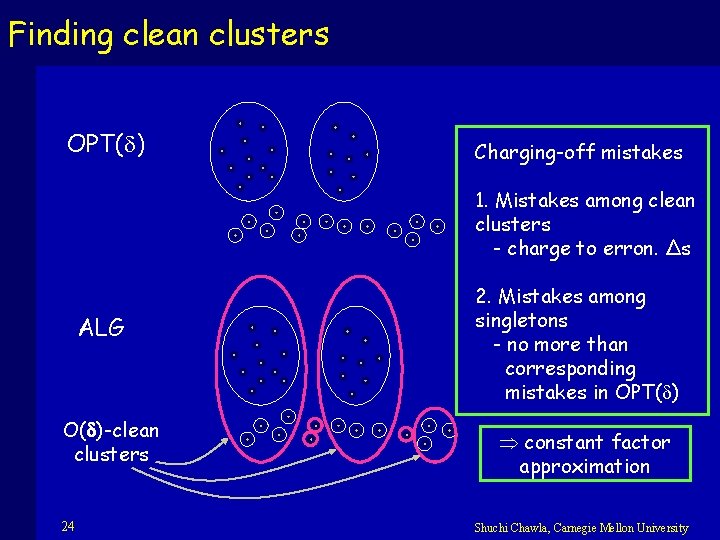 Finding clean clusters

OPT($\delta$)

ALG

O($\delta$)-clean clusters

Charging-off mistakes

1. Mistakes among clean clusters
- charge to erron. $\Delta$s

2. Mistakes among singletons
- no more than corresponding mistakes in OPT($\delta$)

$\Rightarrow$ constant factor approximation

24

Shuchi Chawla, Carnegie Mellon University